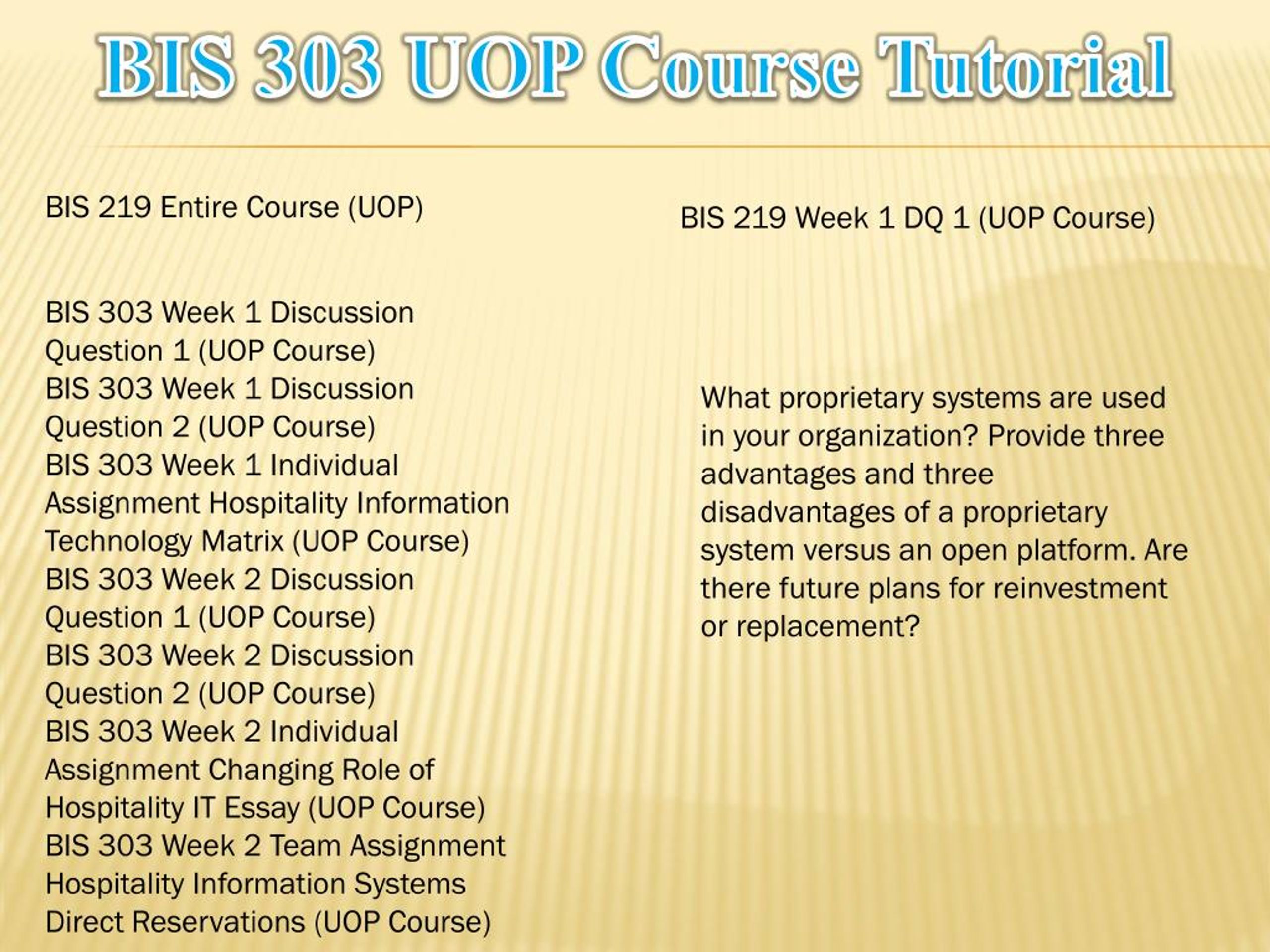 BIS 303 UOP Course Tutorial

BIS 219 Entire Course (UOP)

BIS 303 Week 1 Discussion Question 1 (UOP Course)
BIS 303 Week 1 Discussion Question 2 (UOP Course)
BIS 303 Week 1 Individual Assignment Hospitality Information Technology Matrix (UOP Course)
BIS 303 Week 2 Discussion Question 1 (UOP Course)
BIS 303 Week 2 Discussion Question 2 (UOP Course)
BIS 303 Week 2 Individual Assignment Changing Role of Hospitality IT Essay (UOP Course)
BIS 303 Week 2 Team Assignment Hospitality Information Systems Direct Reservations (UOP Course)

BIS 219 Week 1 DQ 1 (UOP Course)

What proprietary systems are used in your organization? Provide three advantages and three disadvantages of a proprietary system versus an open platform. Are there future plans for reinvestment or replacement?